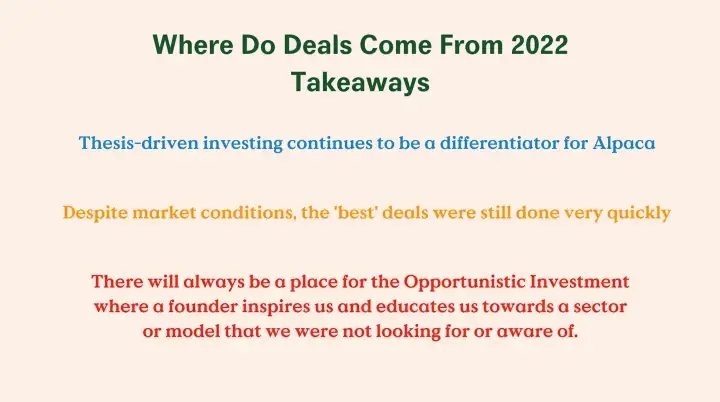 Where Do Deals Come From 2022
Takeaways

Thesis-driven investing continues to be a differentiator for Alpaca

Despite market conditions, the 'best' deals were still done very quickly

There will always be a place for the Opportunistic Investment where a founder inspires us and educates us towards a sector or model that we were not looking for or aware of.